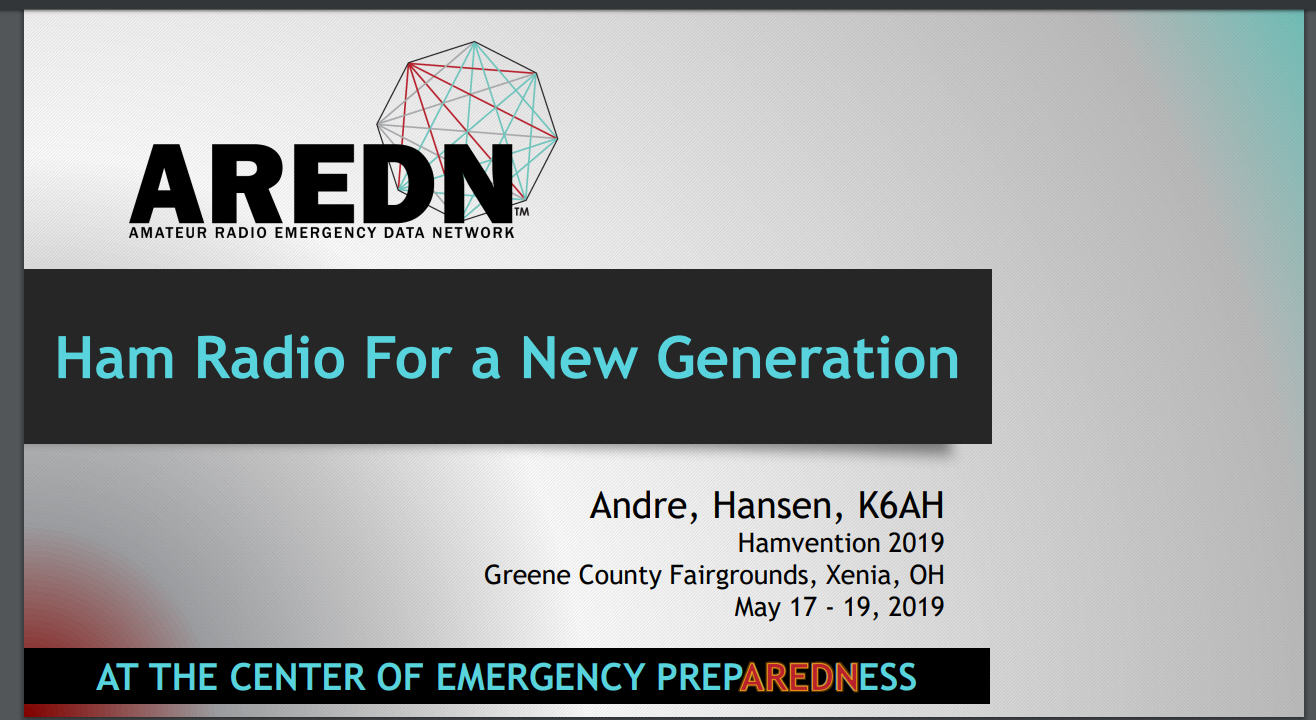 AREDN™
AMATEUR RADIO EMERGENCY DATA NETWORK

Ham Radio For a New Generation

Andre, Hansen, K6AH
Hamvention 2019
Greene County Fairgrounds, Xenia, OH
May 17 - 19, 2019

AT THE CENTER OF EMERGENCY PREPAREDNESS